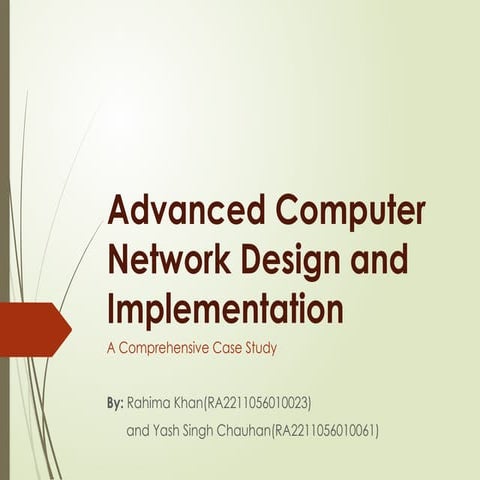 Advanced Computer Network Design and Implementation

A Comprehensive Case Study

By: Rahima Khan(RA2211056010023)
and Yash Singh Chauhan(RA2211056010061)